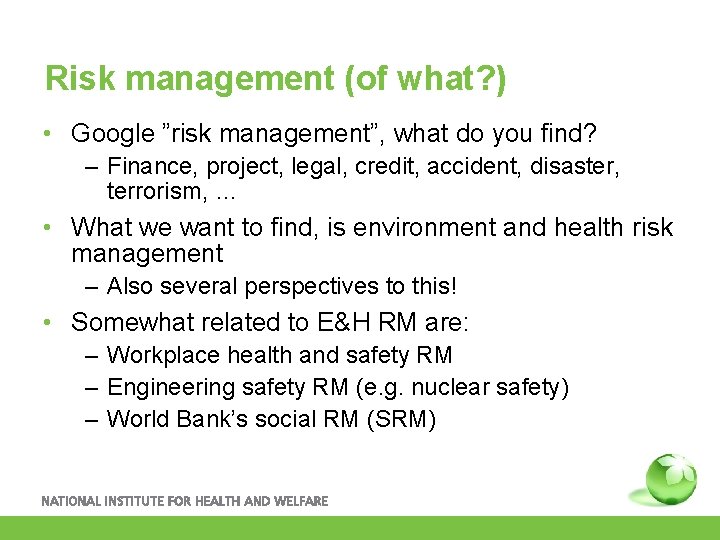 Risk management (of what?)

• Google ”risk management”, what do you find?
  – Finance, project, legal, credit, accident, disaster, terrorism, …
• What we want to find, is environment and health risk management
  – Also several perspectives to this!
• Somewhat related to E&H RM are:
  – Workplace health and safety RM
  – Engineering safety RM (e.g. nuclear safety)
  – World Bank’s social RM (SRM)

NATIONAL INSTITUTE FOR HEALTH AND WELFARE